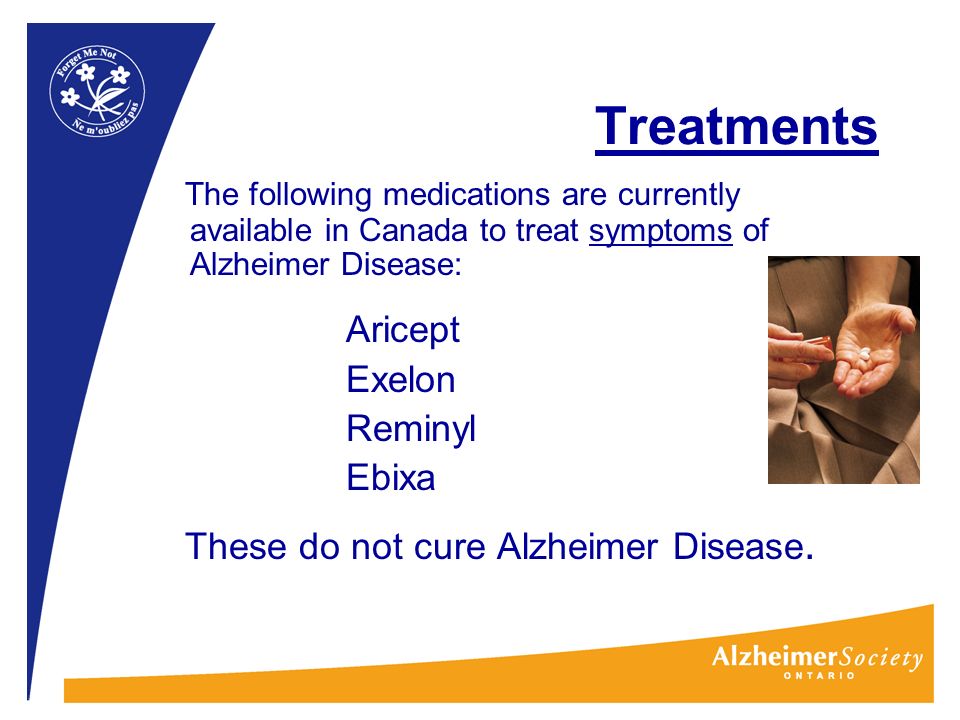 Forget Me Not
Ne m'oubliez pas

Treatments

The following medications are currently available in Canada to treat symptoms of Alzheimer Disease:

Aricept
Exelon
Reminyl
Ebixa

These do not cure Alzheimer Disease.

AlzheimerSociety
ONTARIO